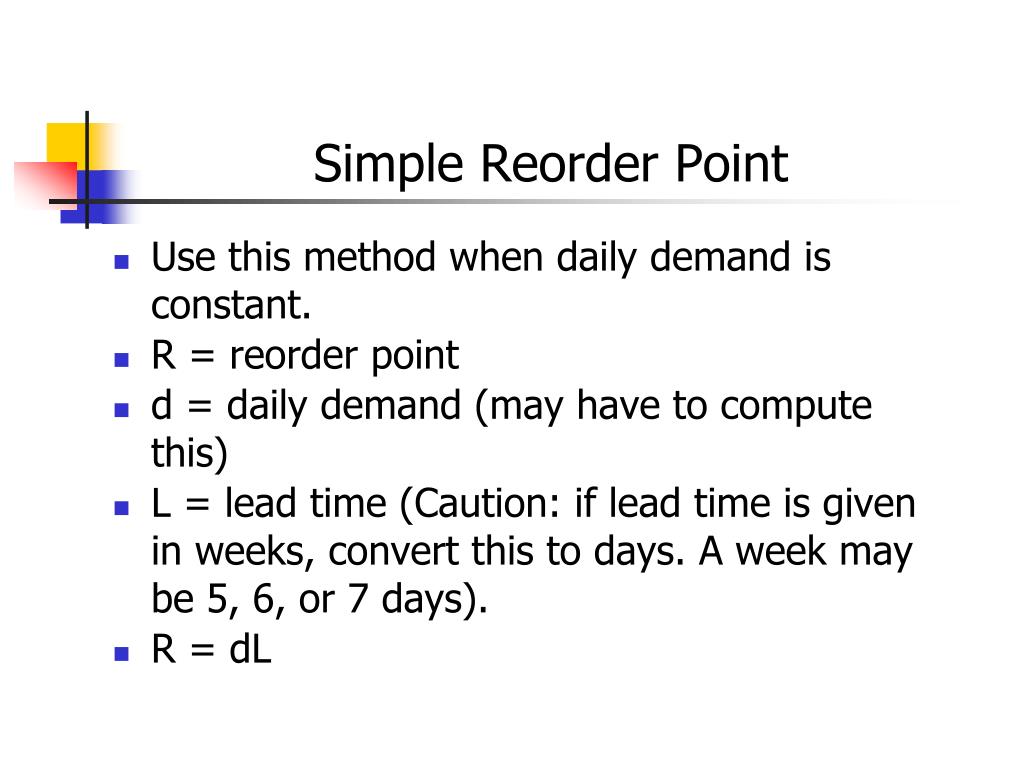 Simple Reorder Point

- Use this method when daily demand is constant.
- R = reorder point
- d = daily demand (may have to compute this)
- L = lead time (Caution: if lead time is given in weeks, convert this to days. A week may be 5, 6, or 7 days).
- R = dL